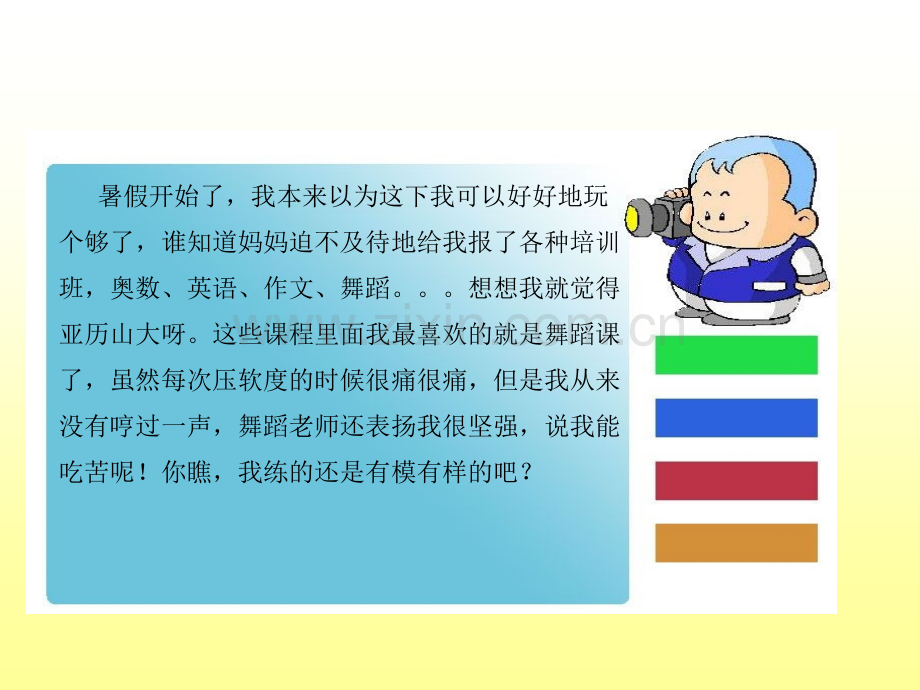 暑假开始了，我本来以为这下我可以好好地玩个够了，谁知道妈妈迫不及待地给我报了各种培训班，奥数、英语、作文、舞蹈。。。想想我就觉得亚历山大呀。这些课程里面我最喜欢的就是舞蹈课了，虽然每次压软度的时候很痛很痛，但是我从来没有哼过一声，舞蹈老师还表扬我很坚强，说我能吃苦呢！你瞧，我练的还是有模有样的吧？

www.zixin.com.cn